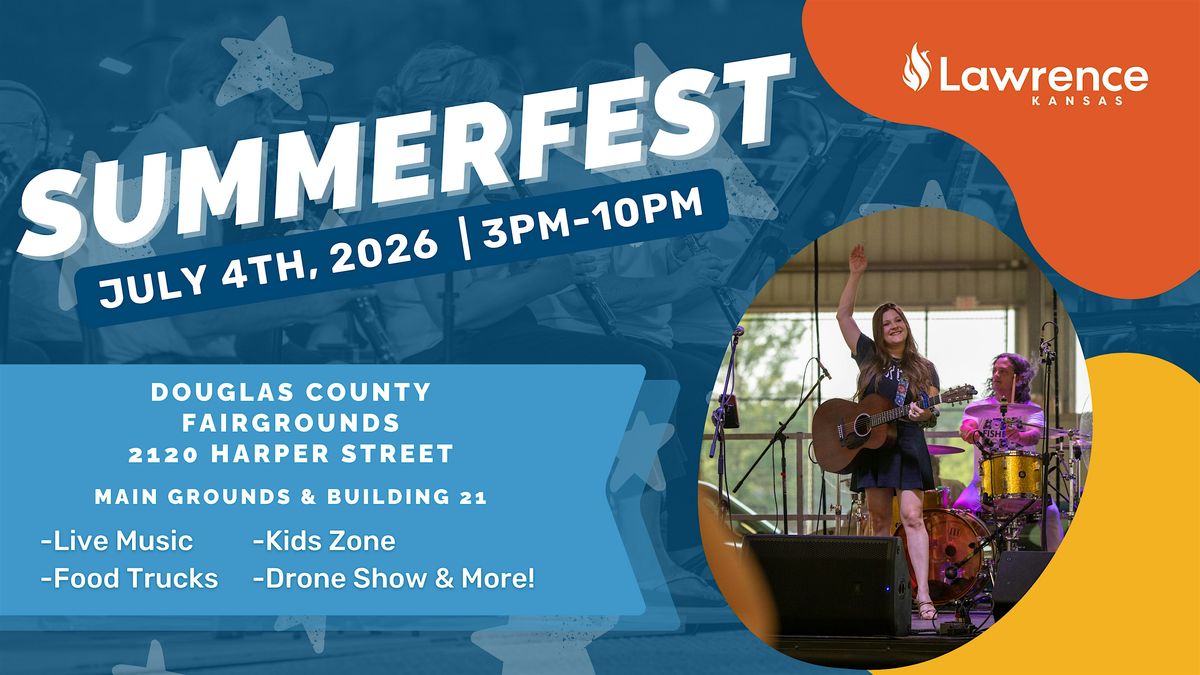 SUMMERFEST

JULY 4TH, 2026 | 3PM-10PM

Lawrence
KANSAS

DOUGLAS COUNTY FAIRGROUNDS
2120 HARPER STREET

MAIN GROUNDS & BUILDING 21

-Live Music
-Food Trucks
-Kids Zone
-Drone Show & More!